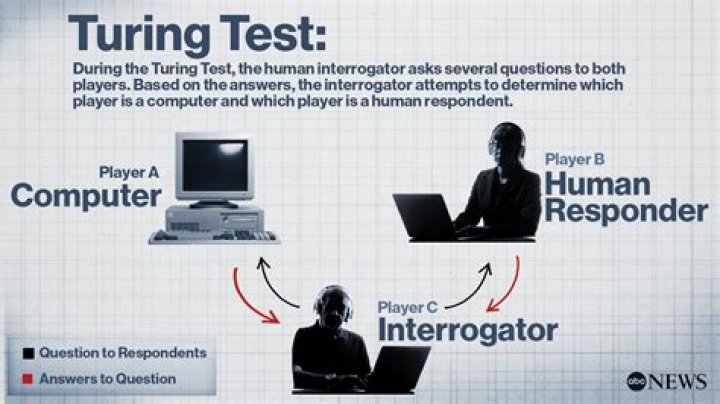 Turing Test:

During the Turing Test, the human interrogator asks several questions to both players. Based on the answers, the interrogator attempts to determine which player is a computer and which player is a human respondent.

Player A
Computer

Player B
Human Responder

Player C
Interrogator

Question to Respondents

Answers to Question

abc NEWS